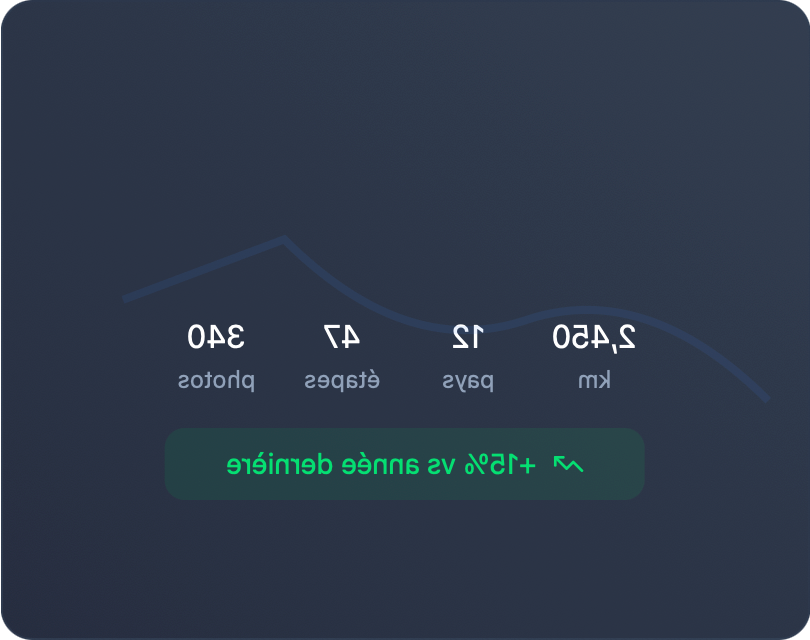 2,450
km

12
pays

47
étapes

340
photos

+15% vs année dernière